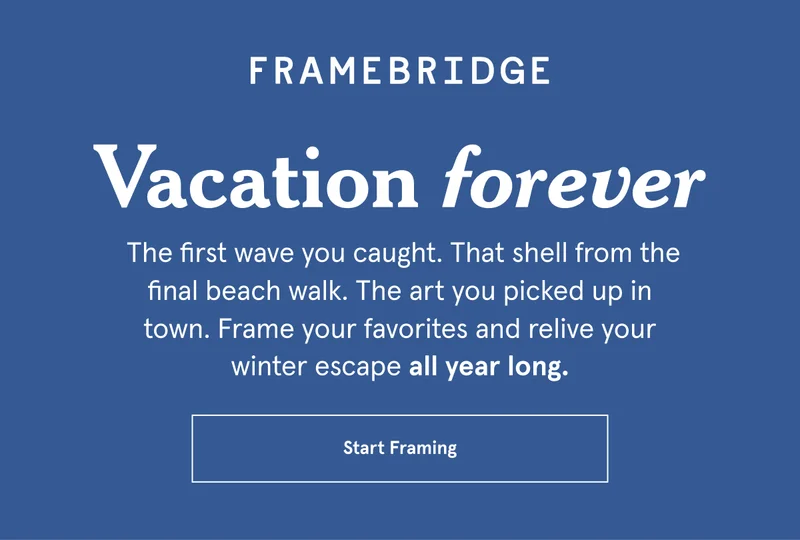 FRAMEBRIDGE

Vacation forever

The first wave you caught. That shell from the final beach walk. The art you picked up in town. Frame your favorites and relive your winter escape all year long.

Start Framing